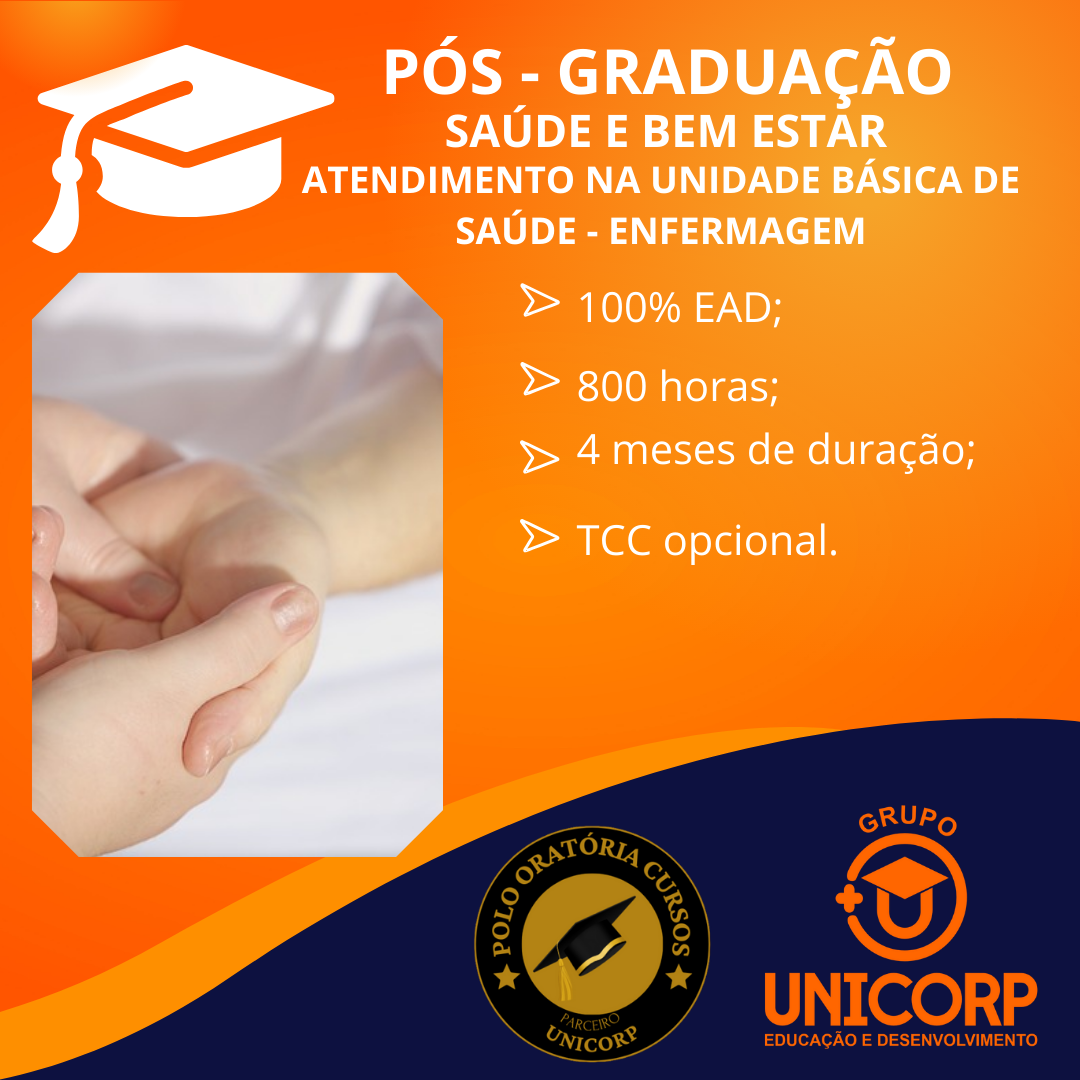 PÓS - GRADUAÇÃO
SAÚDE E BEM ESTAR
ATENDIMENTO NA UNIDADE BÁSICA DE SAÚDE - ENFERMAGEM

100% EAD;

800 horas;

4 meses de duração;

TCC opcional.

POLO ORATÓRIA CURSOS
PARCEIRO
UNICORP

GRUPO
UNICORP
EDUCAÇÃO E DESENVOLVIMENTO